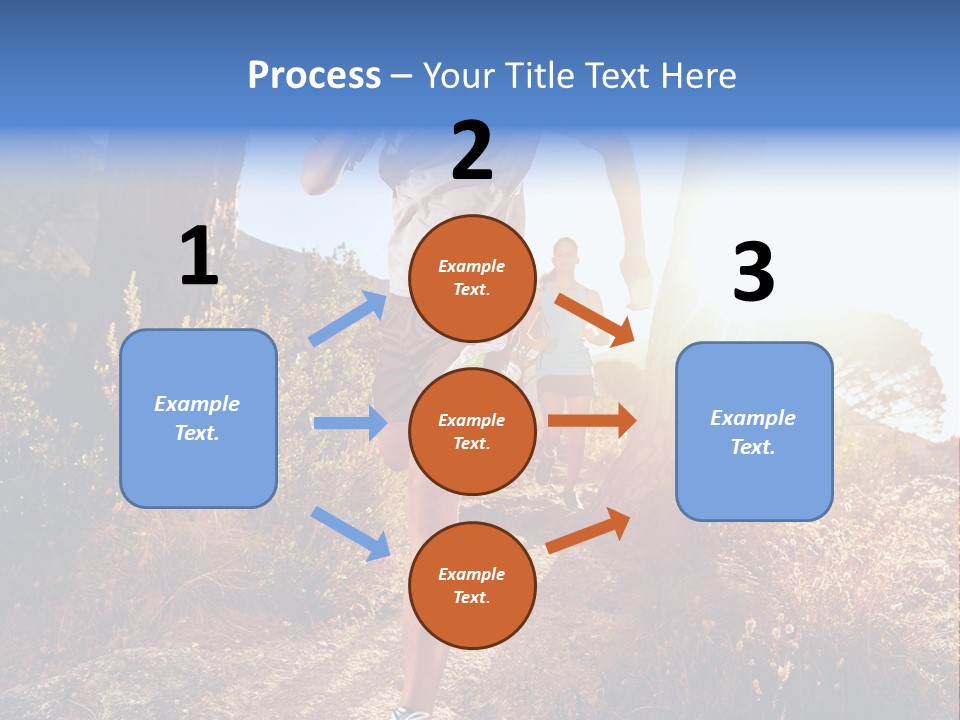 Process – Your Title Text Here

1

Example Text.

2

Example Text.

Example Text.

Example Text.

3

Example Text.